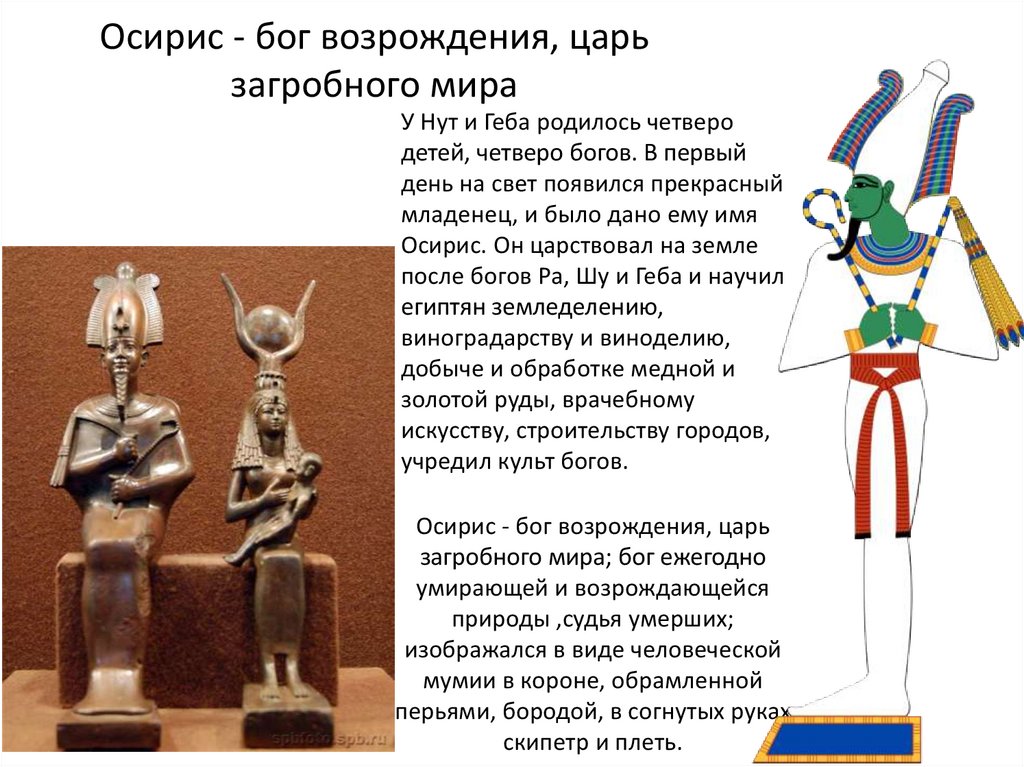 Осирис - бог возрождения, царь загробного мира

У Нут и Геба родилось четверо детей, четверо богов. В первый день на свет появился прекрасный младенец, и было дано ему имя Осирис. Он царствовал на земле после богов Ра, Шу и Геба и научил египтян земледелению, виноградарству и виноделию, добыче и обработке медной и золотой руды, врачебному искусству, строительству городов, учредил культ богов.

Осирис - бог возрождения, царь загробного мира; бог ежегодно умирающей и возрождающейся природы ,судья умерших; изображался в виде человеческой мумии в короне, обрамленной перьями, бородой, в согнутых руках скипетр и плеть.

spbfoto.spb.ru